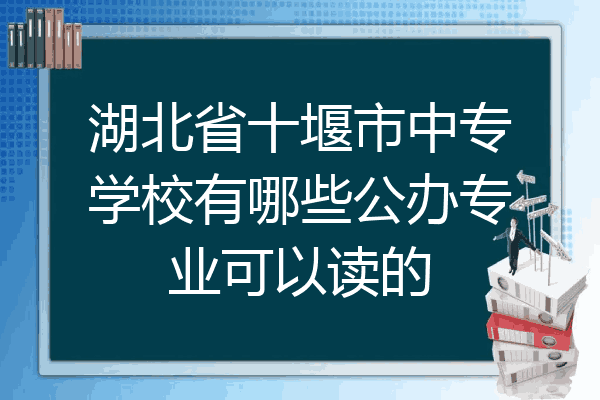 湖北省十堰市中专学校有哪些公办专业可以读的